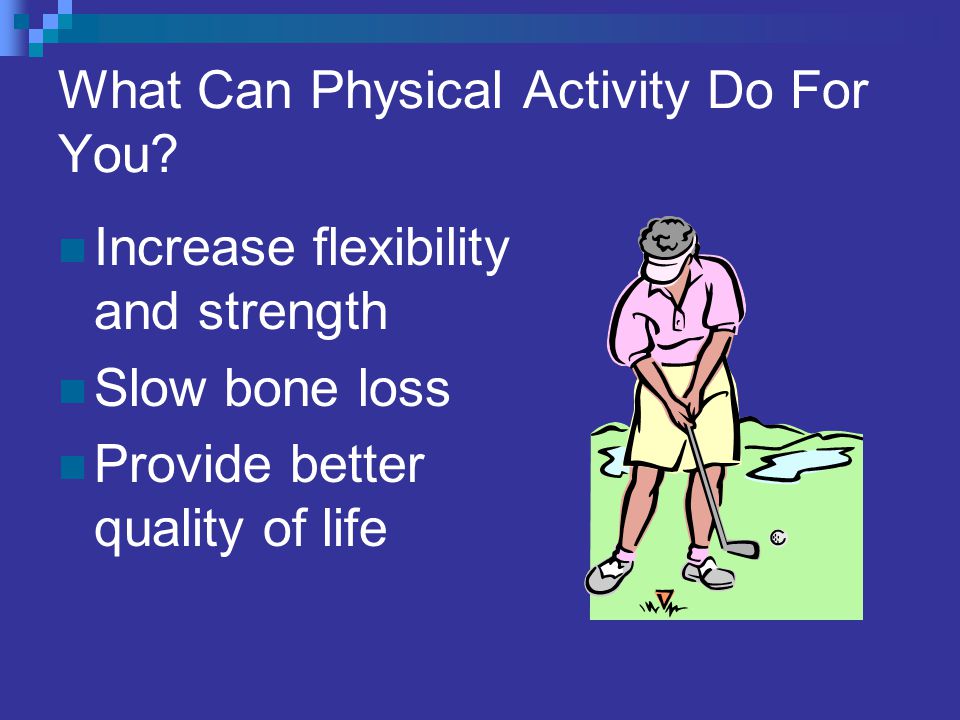 What Can Physical Activity Do For You?

Increase flexibility and strength

Slow bone loss

Provide better quality of life